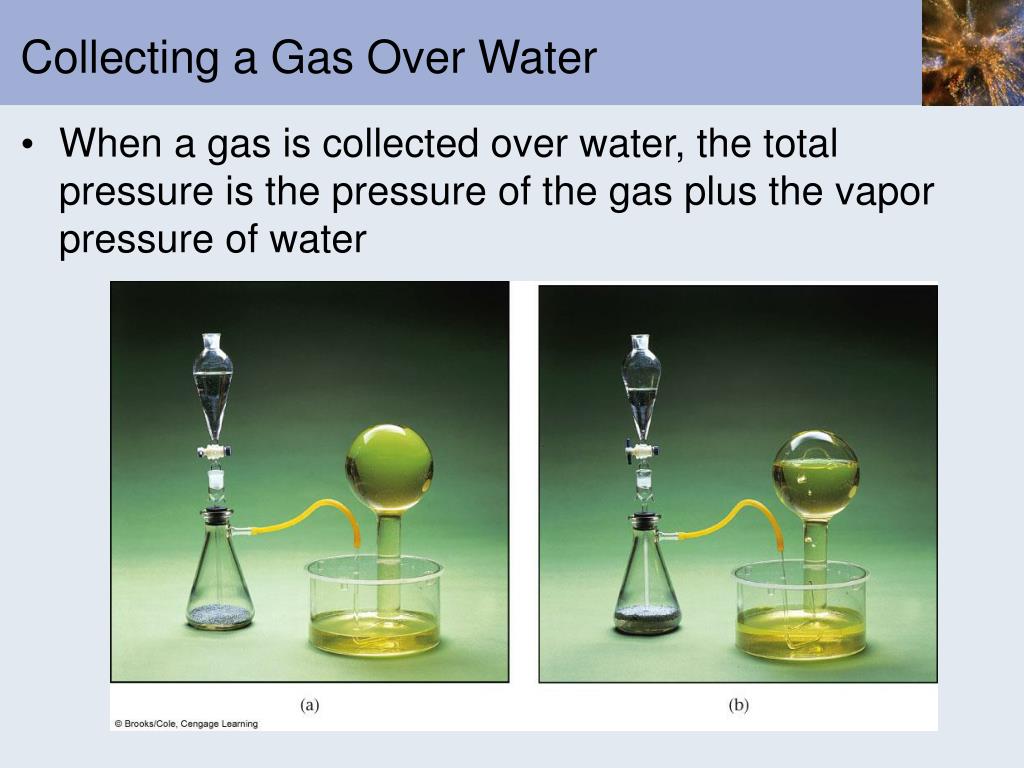 Collecting a Gas Over Water

• When a gas is collected over water, the total pressure is the pressure of the gas plus the vapor pressure of water

(a)

(b)

© Brooks/Cole, Cengage Learning